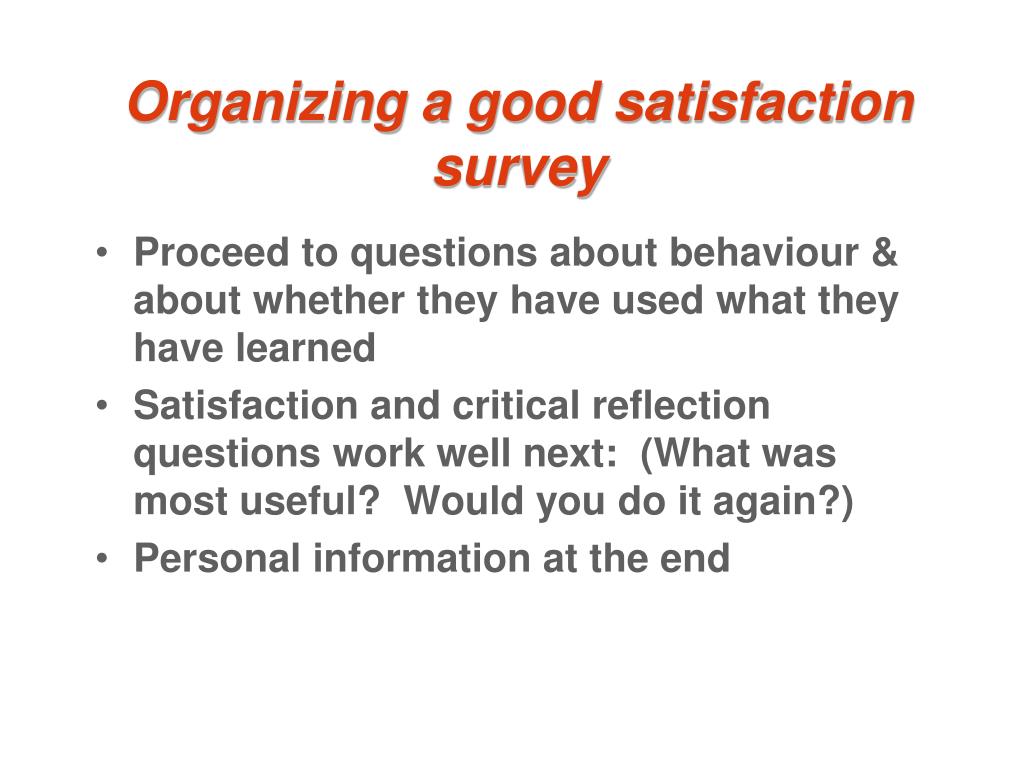 Organizing a good satisfaction survey

• Proceed to questions about behaviour & about whether they have used what they have learned
• Satisfaction and critical reflection questions work well next: (What was most useful? Would you do it again?)
• Personal information at the end